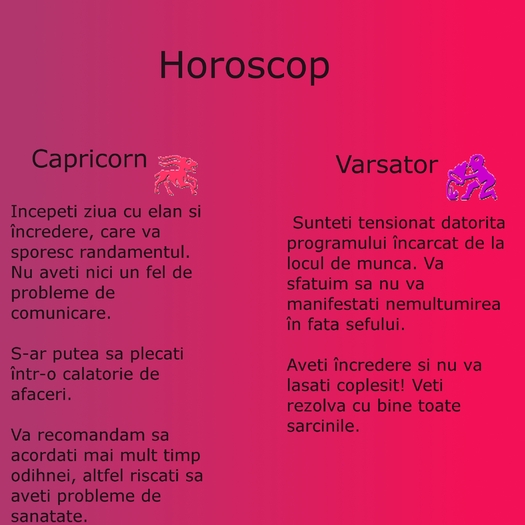 Horoscop

Capricorn

Incepeti ziua cu elan si încredere, care va sporesc randamentul. Nu aveti nici un fel de probleme de comunicare.

S-ar putea sa plecati într-o calatorie de afaceri.

Va recomandam sa acordati mai mult timp odihnei, altfel riscati sa aveti probleme de sanatate.

Varsator

Sunteti tensionat datorita programului încarcat de la locul de munca. Va sfatuim sa nu va manifestati nemultumirea în fata sefului.

Aveti încredere si nu va lasati coplesit! Veti rezolva cu bine toate sarcinile.